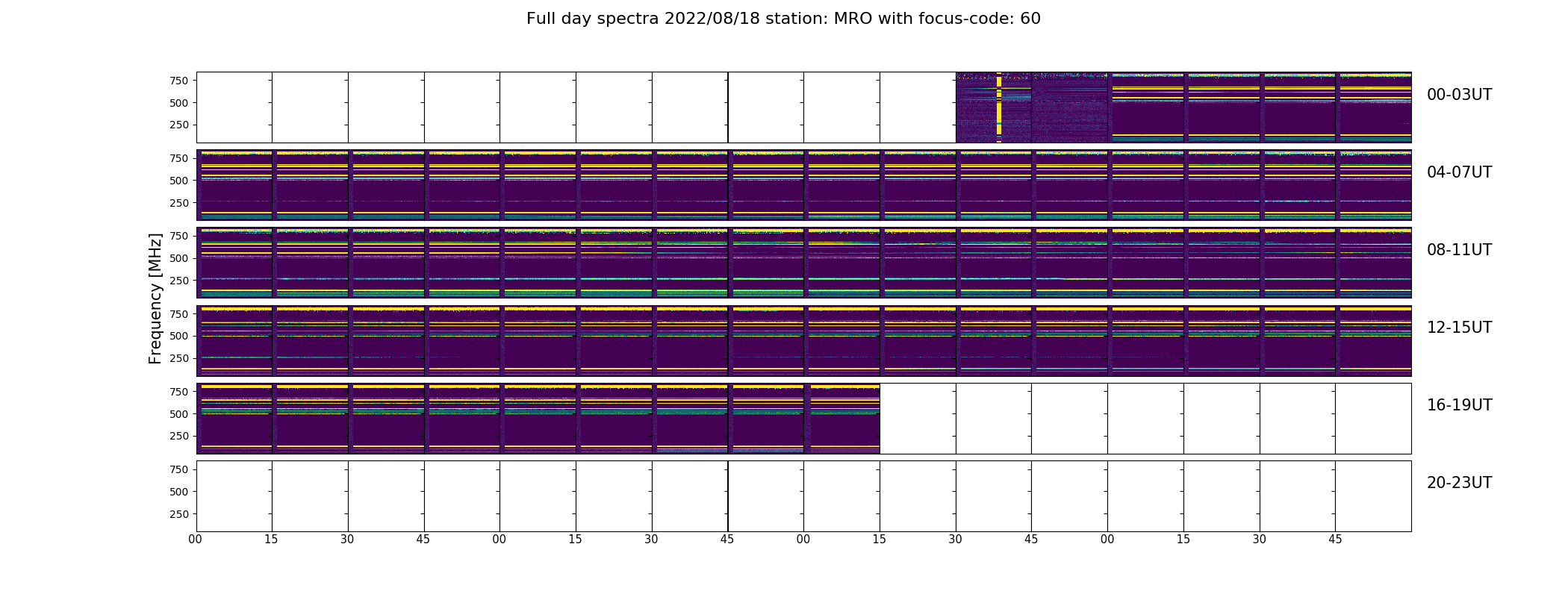 Full day spectra 2022/08/18 station: MRO with focus-code: 60

Frequency [MHz]

750
500
250
00-03UT

750
500
250
04-07UT

750
500
250
08-11UT

750
500
250
12-15UT

750
500
250
16-19UT

750
500
250
20-23UT

00 15 30 45 00 15 30 45 00 15 30 45 00 15 30 45